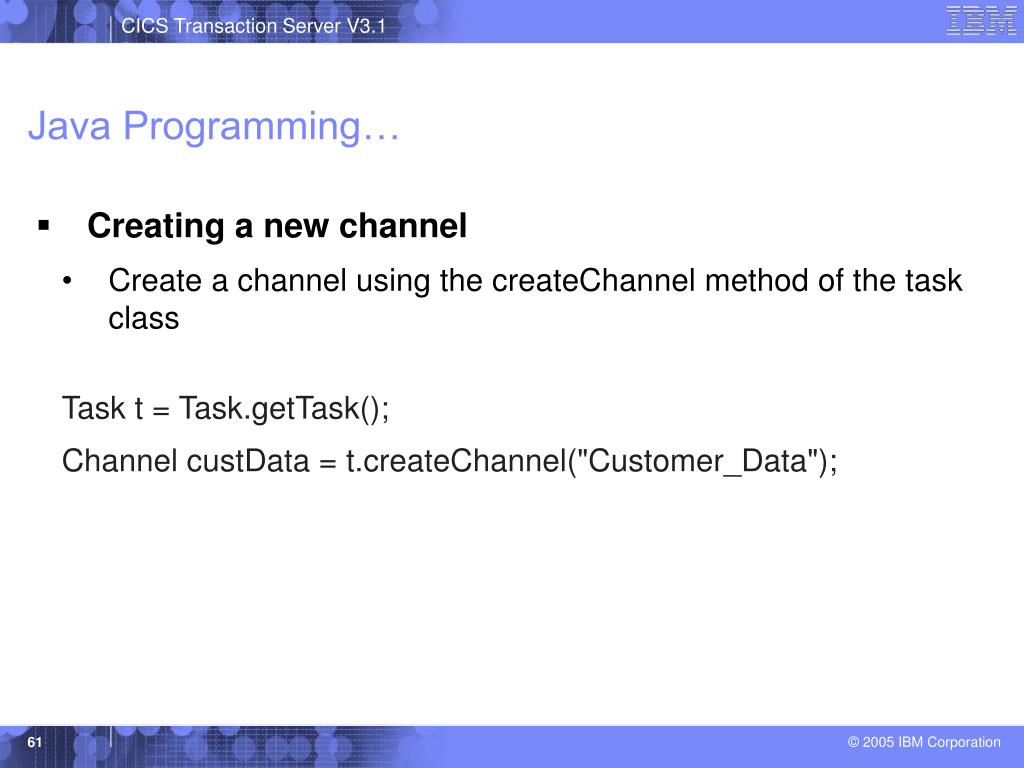 CICS Transaction Server V3.1

IBM

Java Programming…

▪ Creating a new channel

• Create a channel using the createChannel method of the task class

Task t = Task.getTask();

Channel custData = t.createChannel("Customer_Data");

61

© 2005 IBM Corporation